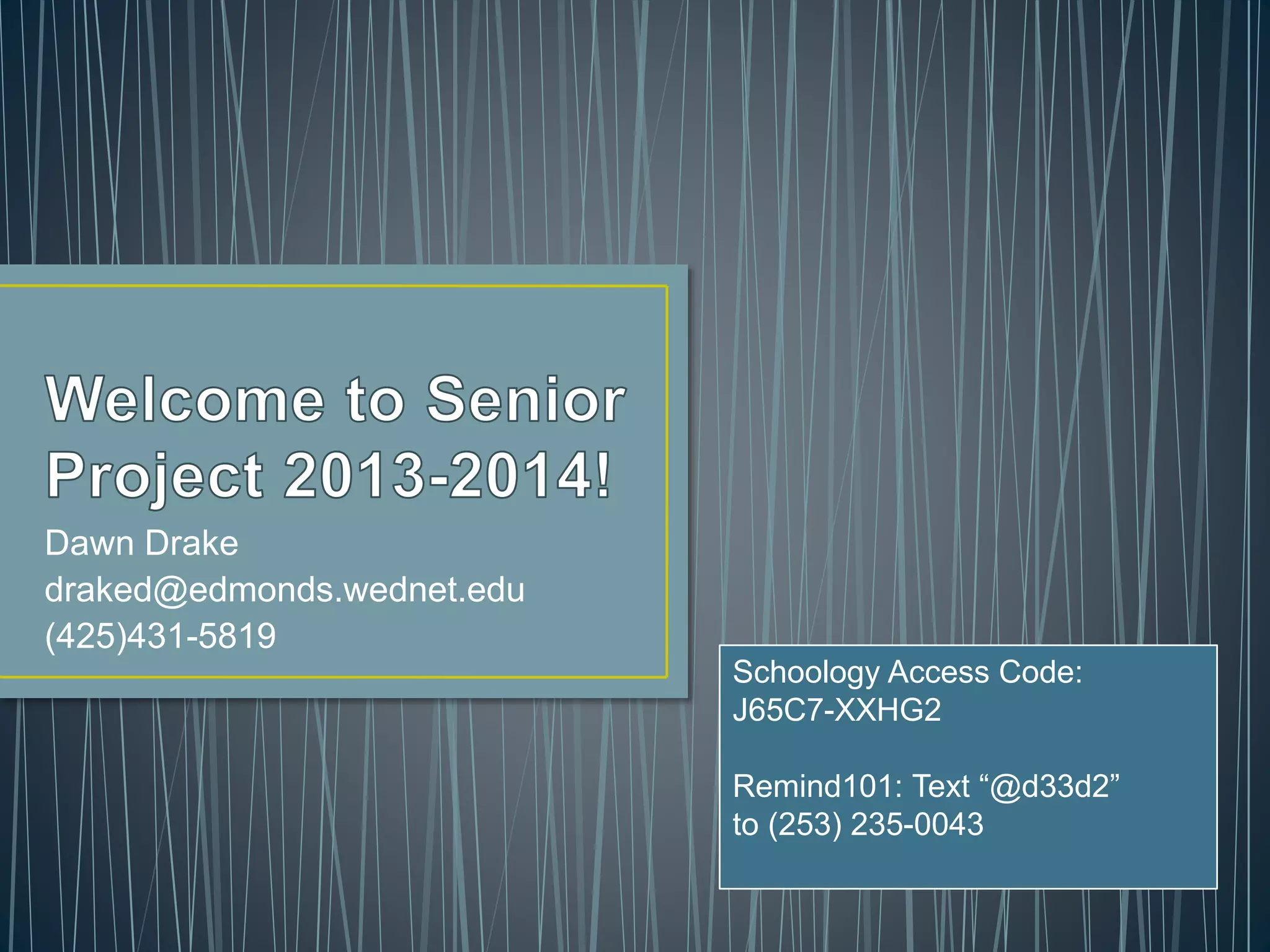 Welcome to Senior Project 2013-2014!

Dawn Drake
draked@edmonds.wednet.edu
(425)431-5819

Schoology Access Code:
J65C7-XXHG2

Remind101: Text “@d33d2” to (253) 235-0043